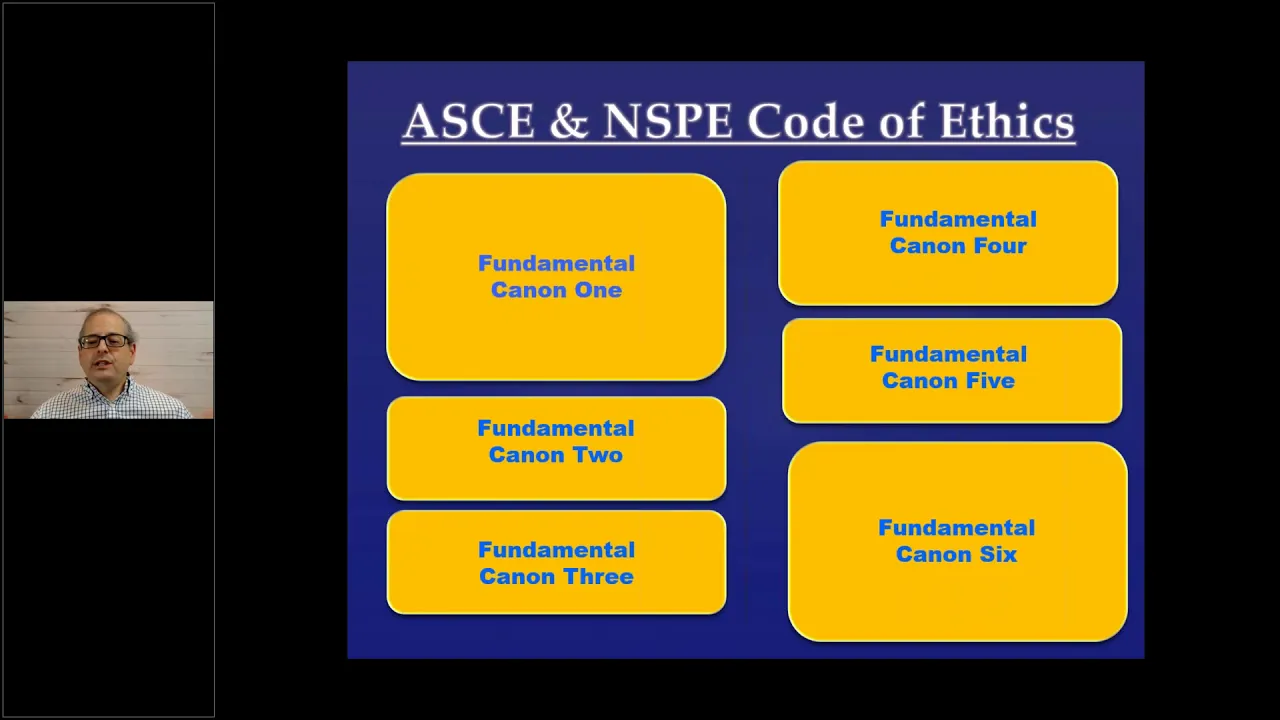 ASCE & NSPE Code of Ethics

Fundamental Canon One

Fundamental Canon Two

Fundamental Canon Three

Fundamental Canon Four

Fundamental Canon Five

Fundamental Canon Six